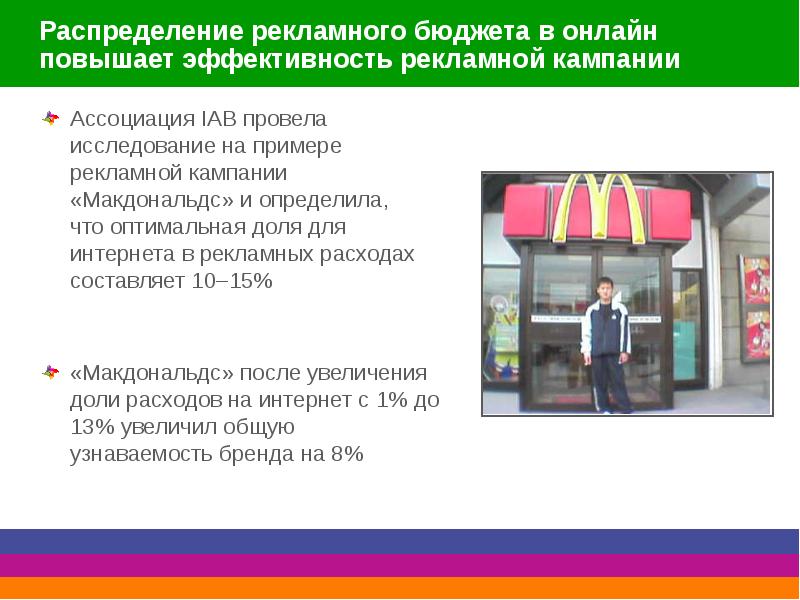 Распределение рекламного бюджета в онлайн повышает эффективность рекламной кампании

Ассоциация IAB провела исследование на примере рекламной кампании «Макдональдс» и определила, что оптимальная доля для интернета в рекламных расходах составляет 10–15%

«Макдональдс» после увеличения доли расходов на интернет с 1% до 13% увеличил общую узнаваемость бренда на 8%